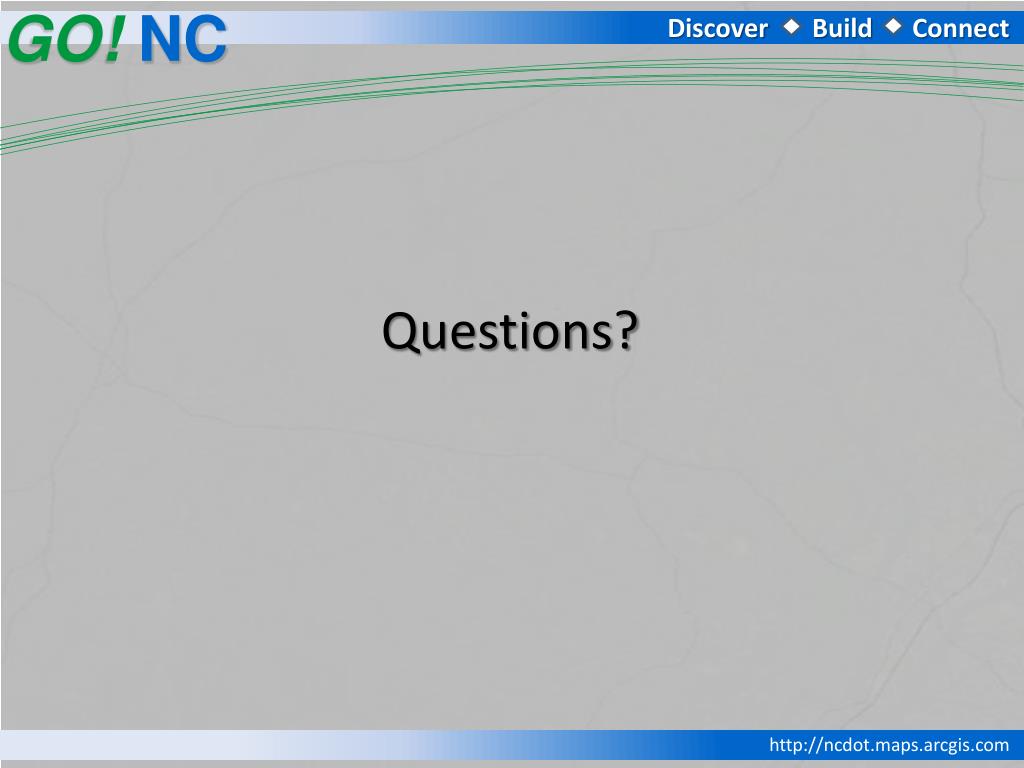 GO! NC

Discover ◆ Build ◆ Connect

Questions?

http://ncdot.maps.arcgis.com